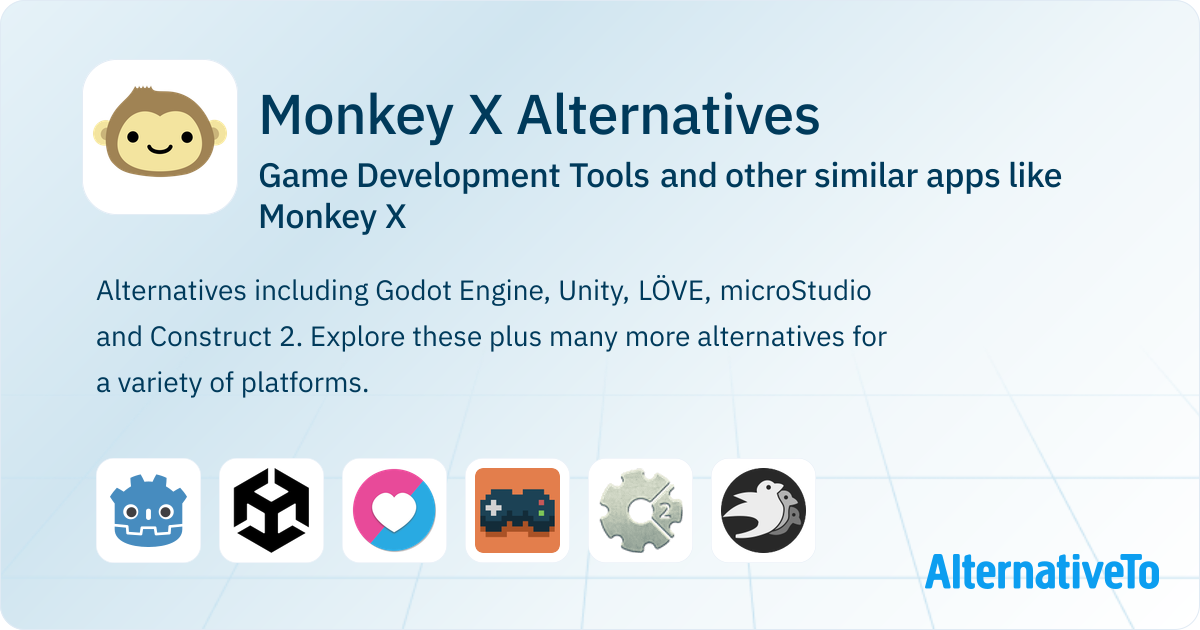 Monkey X Alternatives

Game Development Tools and other similar apps like Monkey X

Alternatives including Godot Engine, Unity, LÖVE, microStudio and Construct 2. Explore these plus many more alternatives for a variety of platforms.

2

AlternativeTo